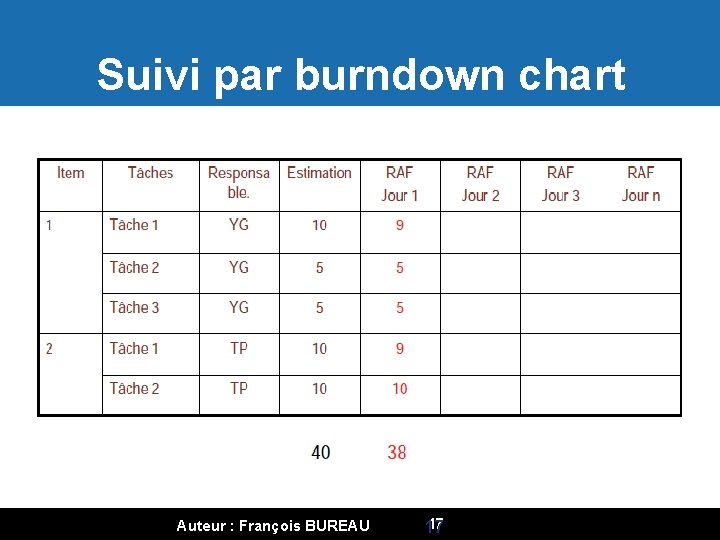 Suivi par burndown chart

| Item | Tâches | Responsable. | Estimation | RAF Jour 1 | RAF Jour 2 | RAF Jour 3 | RAF Jour n |
|---|---|---|---|---|---|---|---|
| 1 | Tâche 1 | YG | 10 | 9 | | | |
| | Tâche 2 | YG | 5 | 5 | | | |
| | Tâche 3 | YG | 5 | 5 | | | |
| 2 | Tâche 1 | TP | 10 | 9 | | | |
| | Tâche 2 | TP | 10 | 10 | | | |

40 38

Auteur : François BUREAU 17